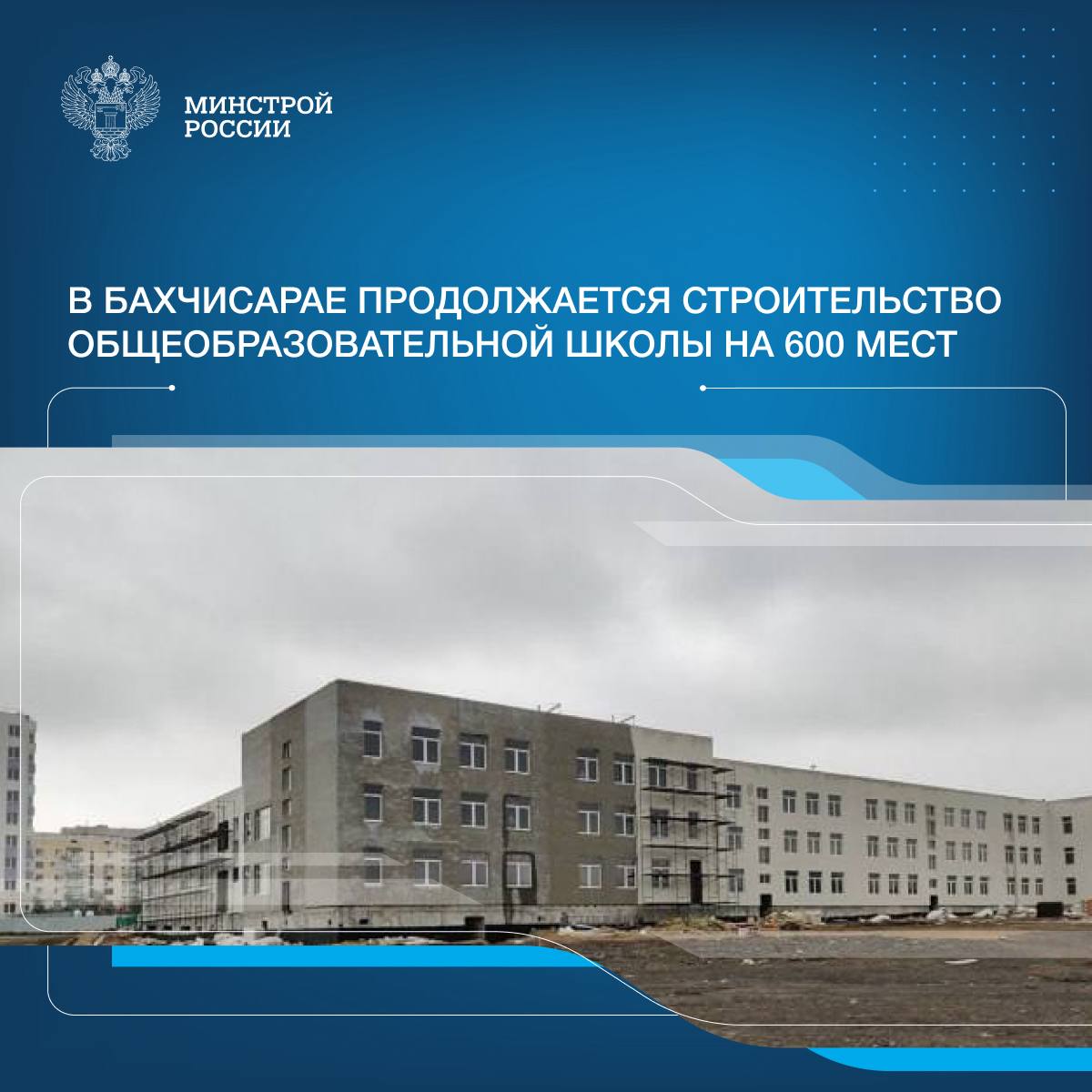 МИНСТРОЙ
РОССИИ

В БАХЧИСАРАЕ ПРОДОЛЖАЕТСЯ СТРОИТЕЛЬСТВО ОБЩЕОБРАЗОВАТЕЛЬНОЙ ШКОЛЫ НА 600 МЕСТ